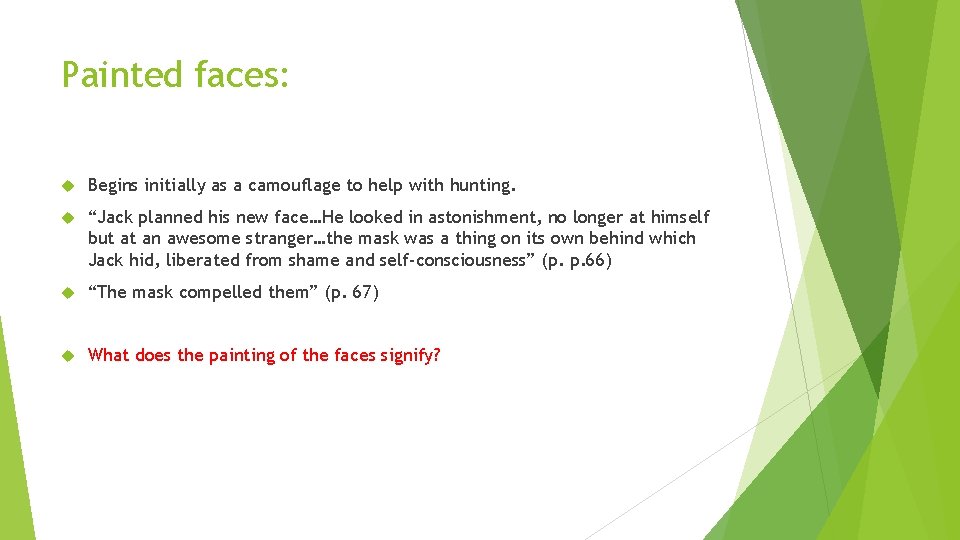 Painted faces:

Begins initially as a camouflage to help with hunting.

“Jack planned his new face…He looked in astonishment, no longer at himself but at an awesome stranger…the mask was a thing on its own behind which Jack hid, liberated from shame and self-consciousness” (p. p.66)

“The mask compelled them” (p. 67)

What does the painting of the faces signify?